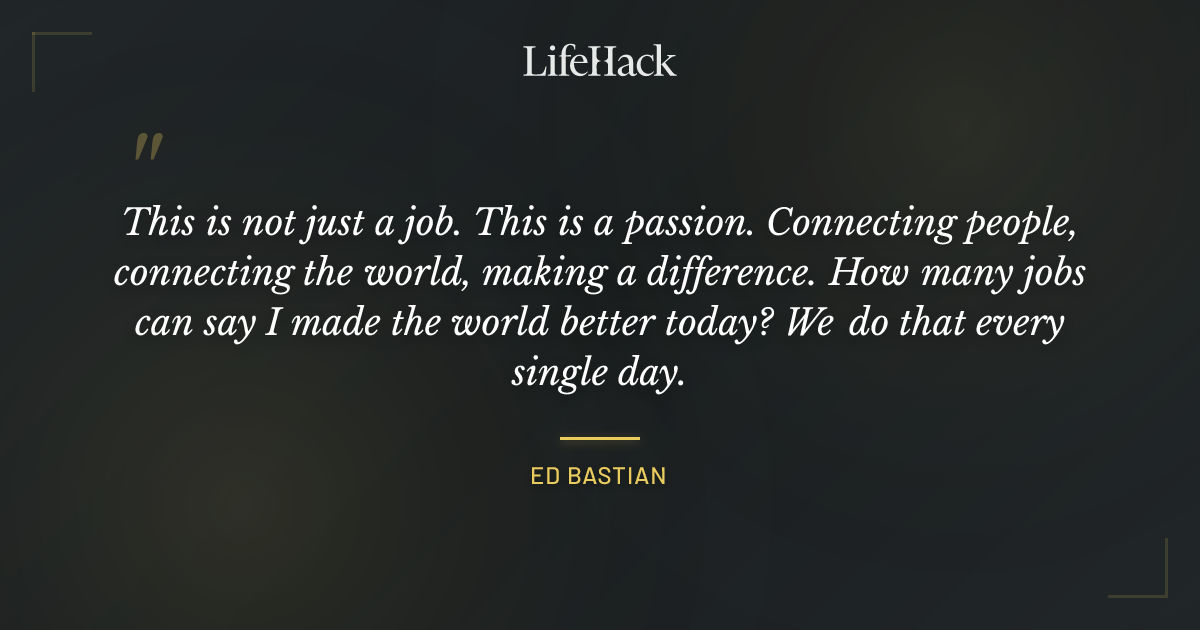 LifeHack

"

This is not just a job. This is a passion. Connecting people, connecting the world, making a difference. How many jobs can say I made the world better today? We do that every single day.

ED BASTIAN